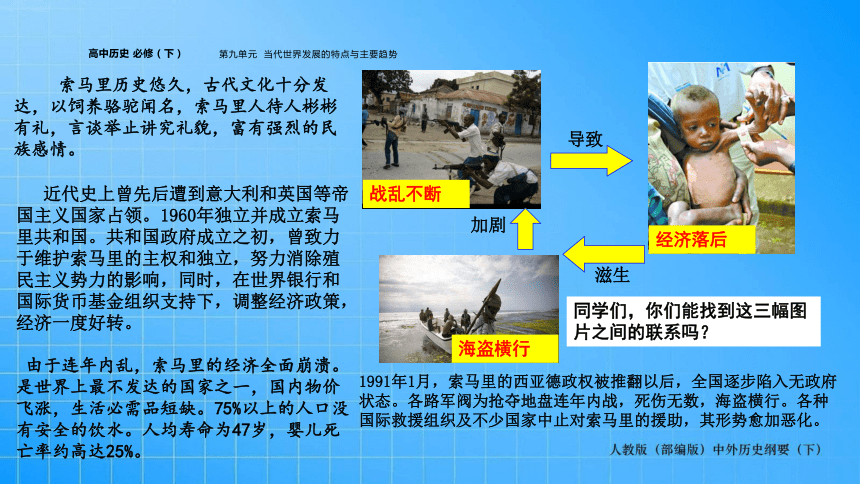 高中历史 必修（下）　　第九单元 当代世界发展的特点与主要趋势

索马里历史悠久，古代文化十分发达，以饲养骆驼闻名，索马里人待人彬彬有礼，言谈举止讲究礼貌，富有强烈的民族感情。

近代史上曾先后遭到意大利和英国等帝国主义国家占领。1960年独立并成立索马里共和国。共和国政府成立之初，曾致力于维护索马里的主权和独立，努力消除殖民主义势力的影响，同时，在世界银行和国际货币基金组织支持下，调整经济政策，经济一度好转。

由于连年内乱，索马里的经济全面崩溃。是世界上最不发达的国家之一，国内物价飞涨，生活必需品短缺。75%以上的人口没有安全的饮水。人均寿命为47岁，婴儿死亡率约高达25%。

战乱不断

导致

经济落后

加剧

滋生

海盗横行

同学们，你们能找到这三幅图片之间的联系吗？

1991年1月，索马里的西亚德政权被推翻以后，全国逐步陷入无政府状态。各路军阀为抢夺地盘连年内战，死伤无数，海盗横行。各种国际救援组织及不少国家中止对索马里的援助，其形势愈加恶化。

人教版（部编版）中外历史纲要（下）